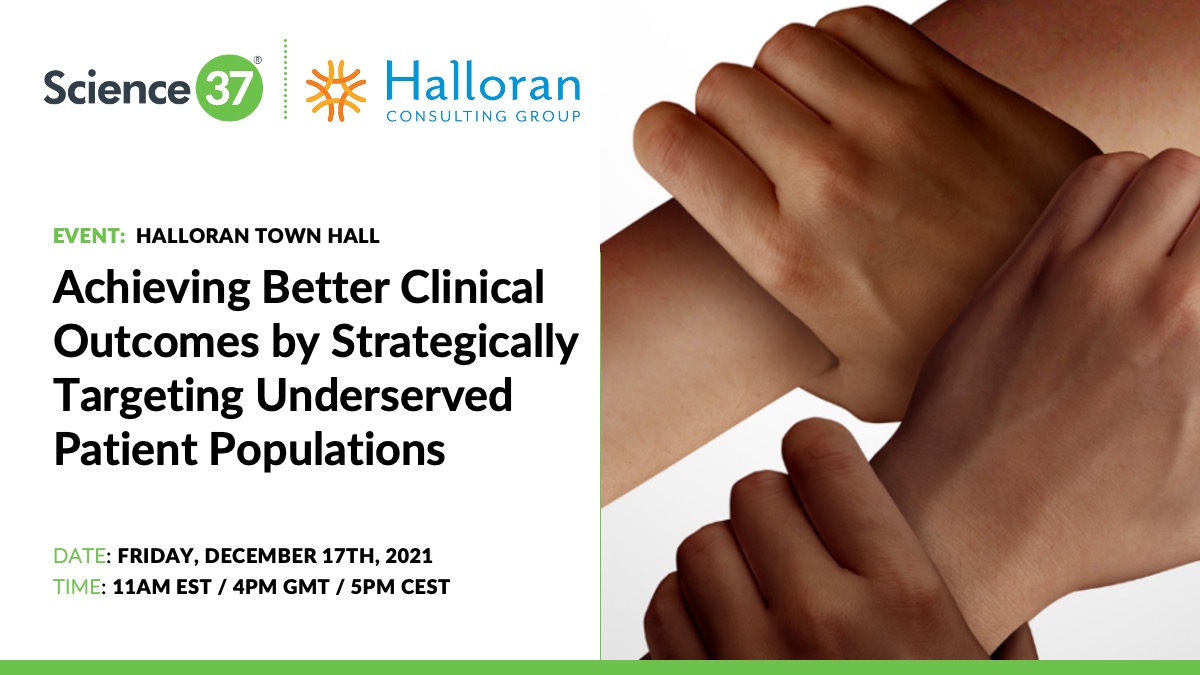 Science 37®

Halloran
CONSULTING GROUP

EVENT: HALLORAN TOWN HALL

Achieving Better Clinical Outcomes by Strategically Targeting Underserved Patient Populations

DATE: FRIDAY, DECEMBER 17TH, 2021
TIME: 11AM EST / 4PM GMT / 5PM CEST